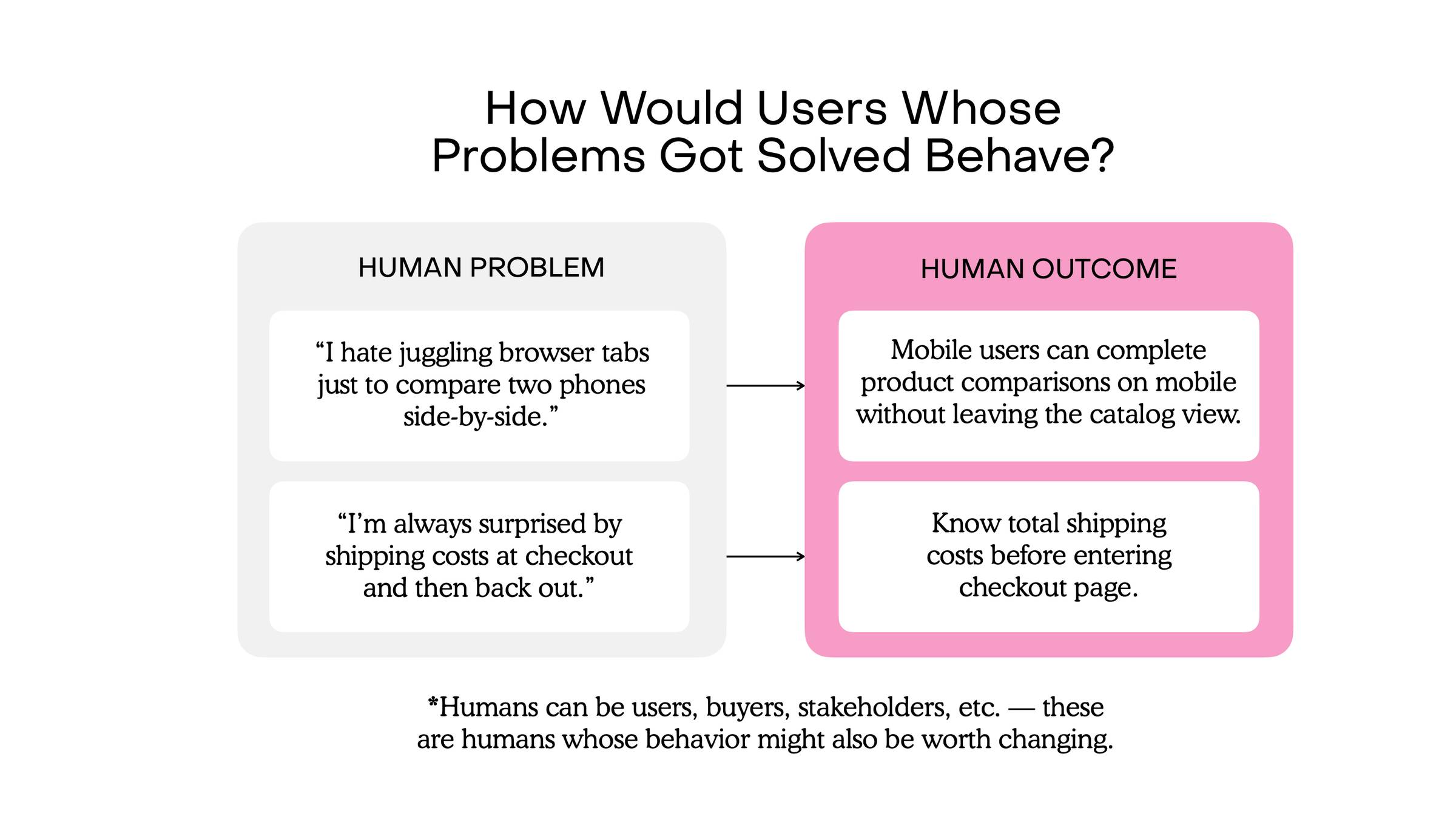 How Would Users Whose Problems Got Solved Behave?

HUMAN PROBLEM

“I hate juggling browser tabs just to compare two phones side-by-side.”

“I’m always surprised by shipping costs at checkout and then back out.”

HUMAN OUTCOME

Mobile users can complete product comparisons on mobile without leaving the catalog view.

Know total shipping costs before entering checkout page.

*Humans can be users, buyers, stakeholders, etc. — these are humans whose behavior might also be worth changing.